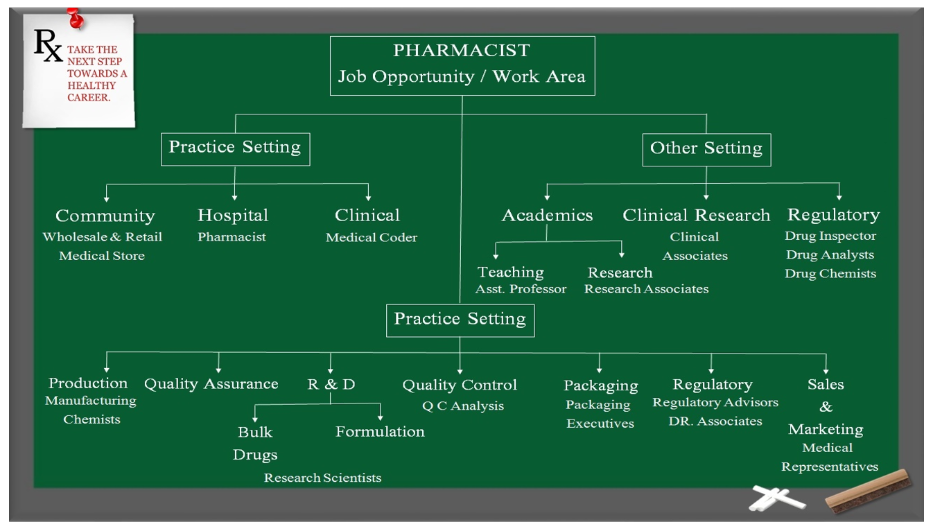 Rx TAKE THE NEXT STEP TOWARDS A HEALTHY CAREER.

PHARMACIST
Job Opportunity / Work Area

Practice Setting

Community
Wholesale & Retail
Medical Store

Hospital
Pharmacist

Clinical
Medical Coder

Other Setting

Academics

Teaching
Asst. Professor

Research
Research Associates

Clinical Research
Clinical Associates

Regulatory
Drug Inspector
Drug Analysts
Drug Chemists

Practice Setting

Production
Manufacturing Chemists

Quality Assurance

R & D

Bulk Drugs

Formulation

Research Scientists

Quality Control
Q C Analysis

Packaging
Packaging Executives

Regulatory
Regulatory Advisors
DR. Associates

Sales & Marketing
Medical Representatives